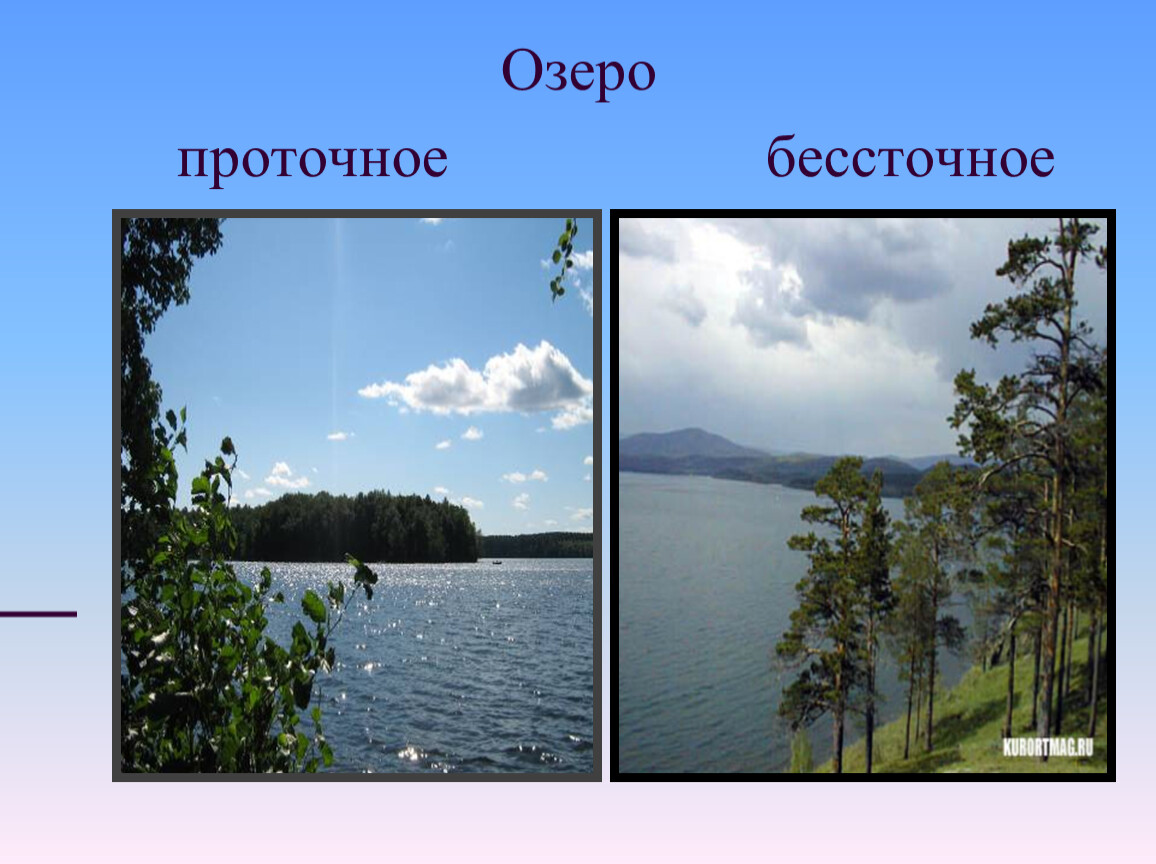 Озеро

проточное

бессточное

KURORTMAG.RU